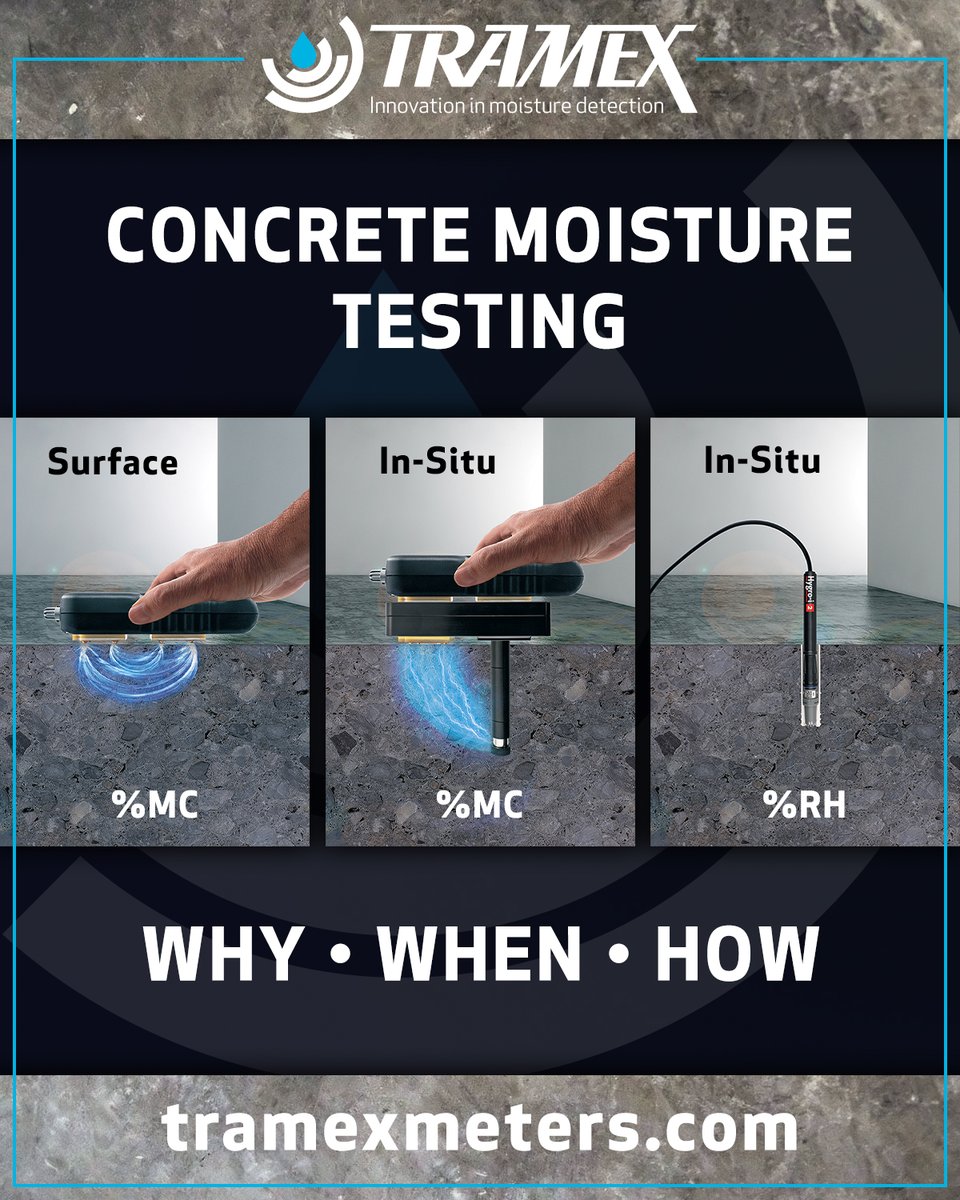 TRAMEX
Innovation in moisture detection

CONCRETE MOISTURE TESTING

Surface

%MC

In-Situ

%MC

In-Situ

Hygro-i 2

%RH

WHY • WHEN • HOW

tramexmeters.com